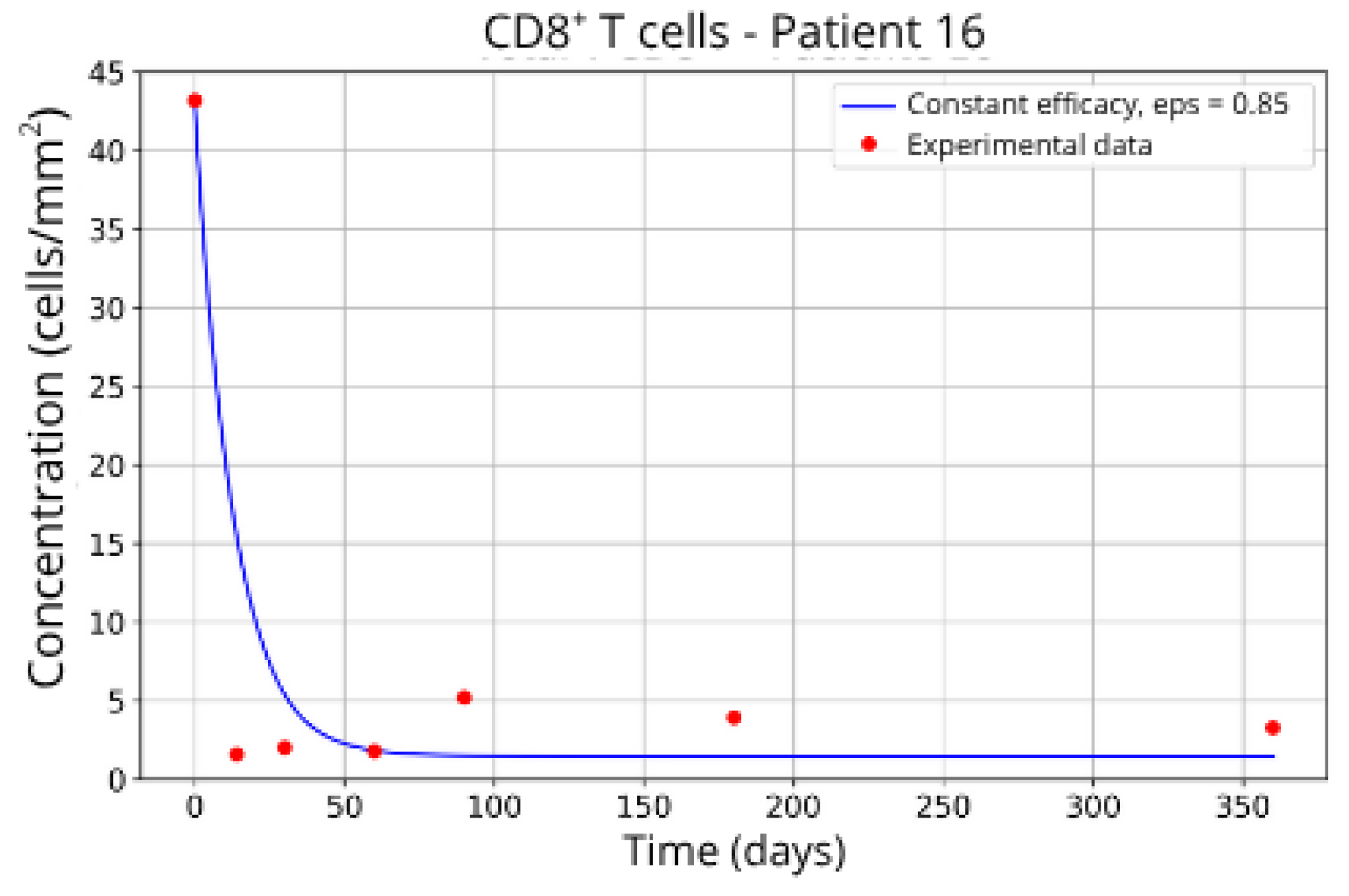 $CD8^+$ T cells - Patient 16

Constant efficacy, eps = 0.85
Experimental data

Concentration (cells/mm$^2$)

45
40
35
30
25
20
15
10
5
0

0
50
100
150
200
250
300
350

Time (days)